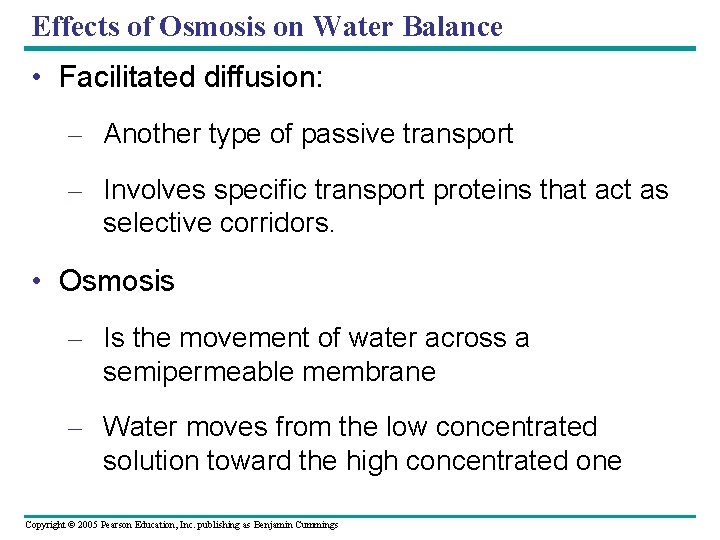 Effects of Osmosis on Water Balance

• Facilitated diffusion:

– Another type of passive transport

– Involves specific transport proteins that act as selective corridors.

• Osmosis

– Is the movement of water across a semipermeable membrane

– Water moves from the low concentrated solution toward the high concentrated one

Copyright © 2005 Pearson Education, Inc. publishing as Benjamin Cummings